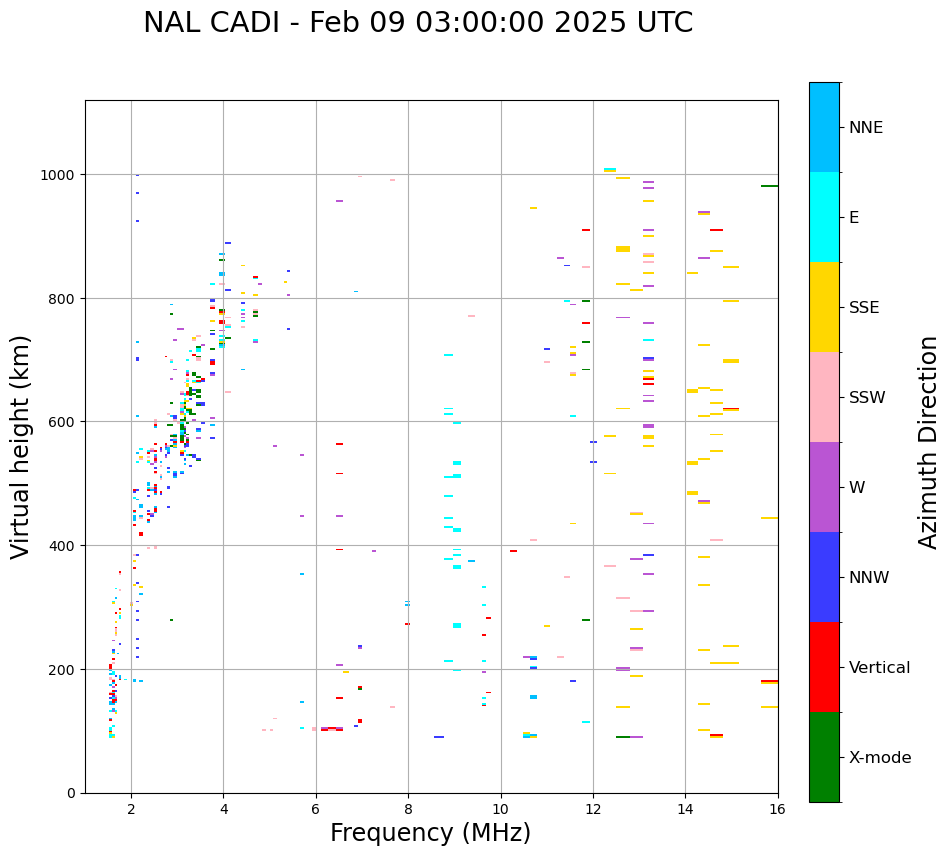 NAL CADI - Feb 09 03:00:00 2025 UTC

Virtual height (km)

1000
800
600
400
200
0

2
4
6
8
10
12
14
16

Frequency (MHz)

NNE
E
SSE
SSW
W
NNW
Vertical
X-mode

Azimuth Direction